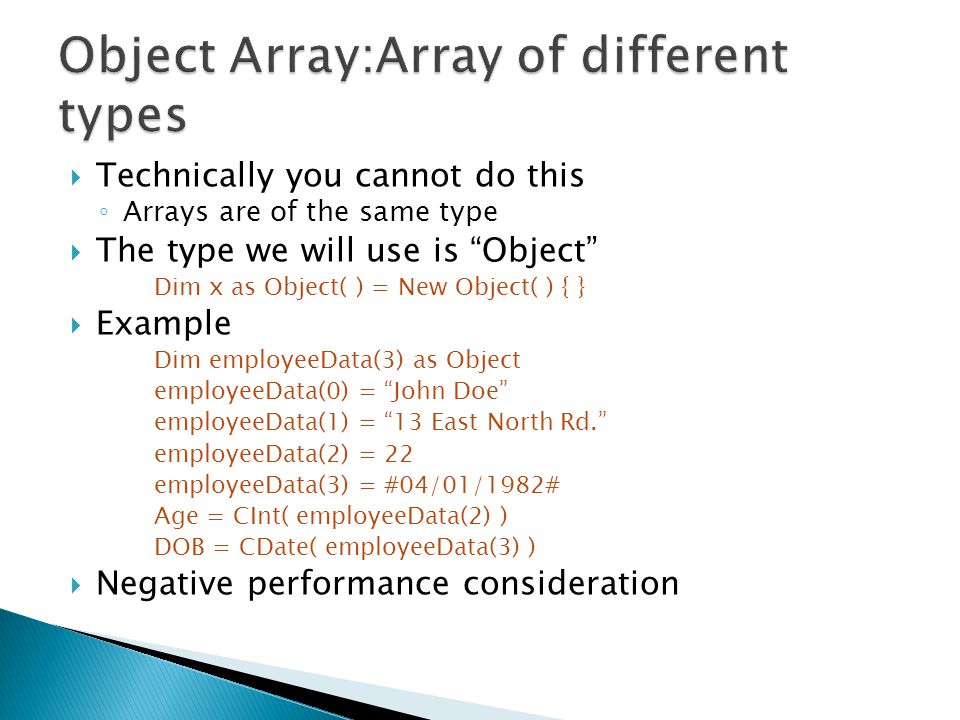 Object Array:Array of different types

Technically you cannot do this
Arrays are of the same type

The type we will use is “Object”
Dim x as Object( ) = New Object( ) { }

Example
Dim employeeData(3) as Object
employeeData(0) = “John Doe”
employeeData(1) = “13 East North Rd.”
employeeData(2) = 22
employeeData(3) = #04/01/1982#
Age = CInt( employeeData(2) )
DOB = CDate( employeeData(3) )

Negative performance consideration